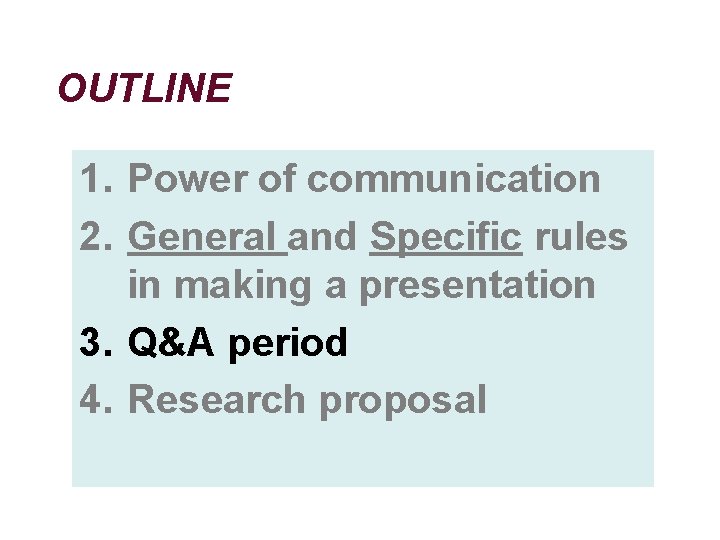 OUTLINE

1. Power of communication
2. General and Specific rules in making a presentation
3. Q&A period
4. Research proposal